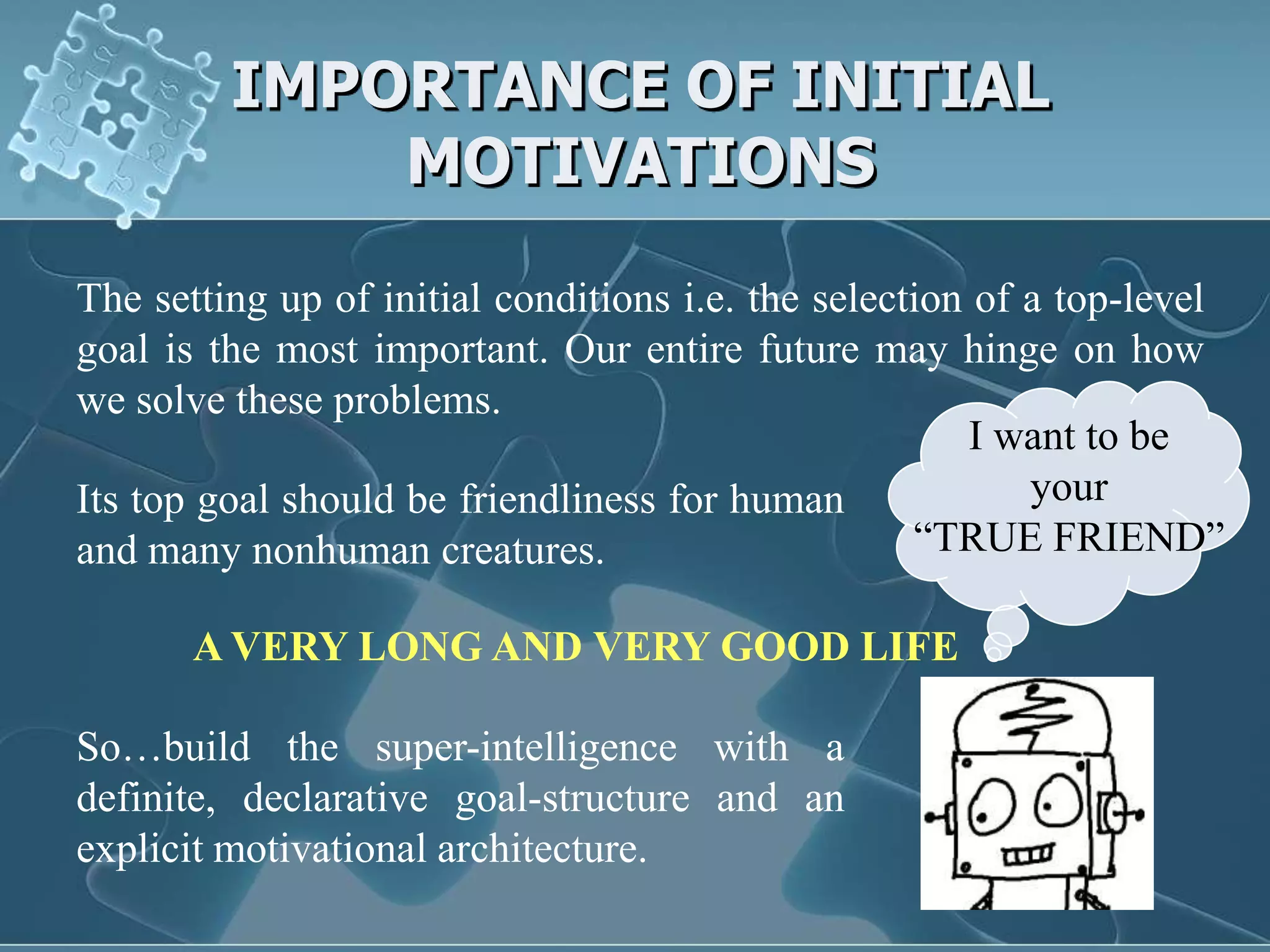 IMPORTANCE OF INITIAL MOTIVATIONS

The setting up of initial conditions i.e. the selection of a top-level goal is the most important. Our entire future may hinge on how we solve these problems.

I want to be your "TRUE FRIEND"

Its top goal should be friendliness for human and many nonhuman creatures.

A VERY LONG AND VERY GOOD LIFE

So…build the super-intelligence with a definite, declarative goal-structure and an explicit motivational architecture.